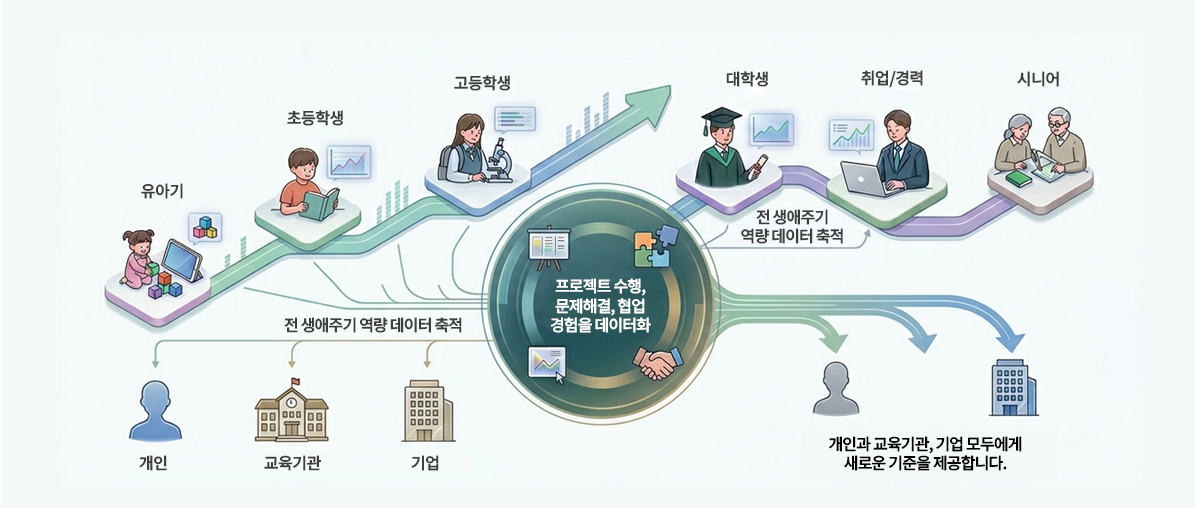 유아기

초등학생

고등학생

대학생

취업/경력

시니어

전 생애주기 역량 데이터 축적

프로젝트 수행, 문제해결, 협업 경험을 데이터화

전 생애주기 역량 데이터 축적

개인

교육기관

기업

개인과 교육기관, 기업 모두에게 새로운 기준을 제공합니다.